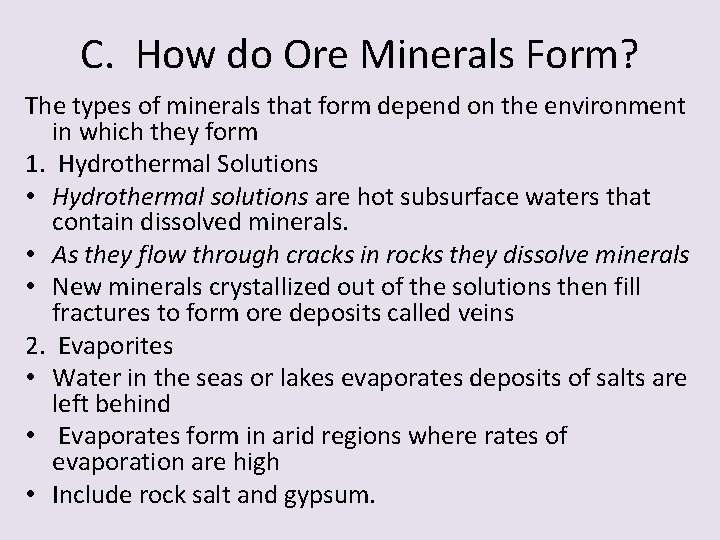 C. How do Ore Minerals Form?

The types of minerals that form depend on the environment in which they form

1. Hydrothermal Solutions

• Hydrothermal solutions are hot subsurface waters that contain dissolved minerals.

• As they flow through cracks in rocks they dissolve minerals

• New minerals crystallized out of the solutions then fill fractures to form ore deposits called veins

2. Evaporites

• Water in the seas or lakes evaporates deposits of salts are left behind

• Evaporates form in arid regions where rates of evaporation are high

• Include rock salt and gypsum.